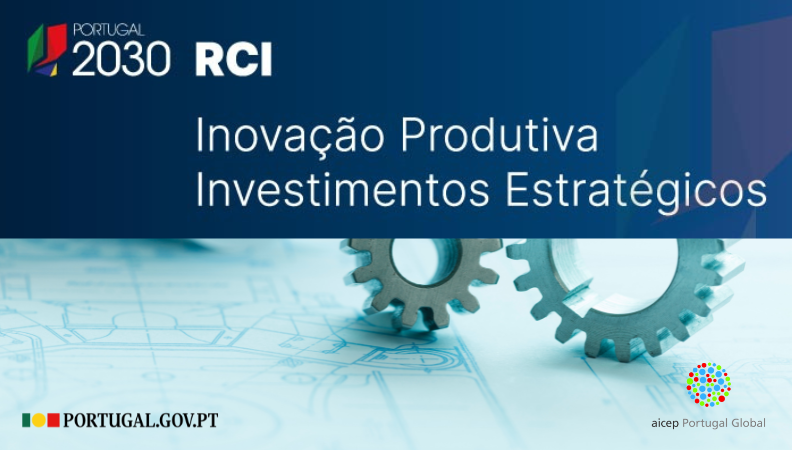 PORTUGAL 2030 RCI

Inovação Produtiva
Investimentos Estratégicos

PORTUGAL.GOV.PT

aicep Portugal Global